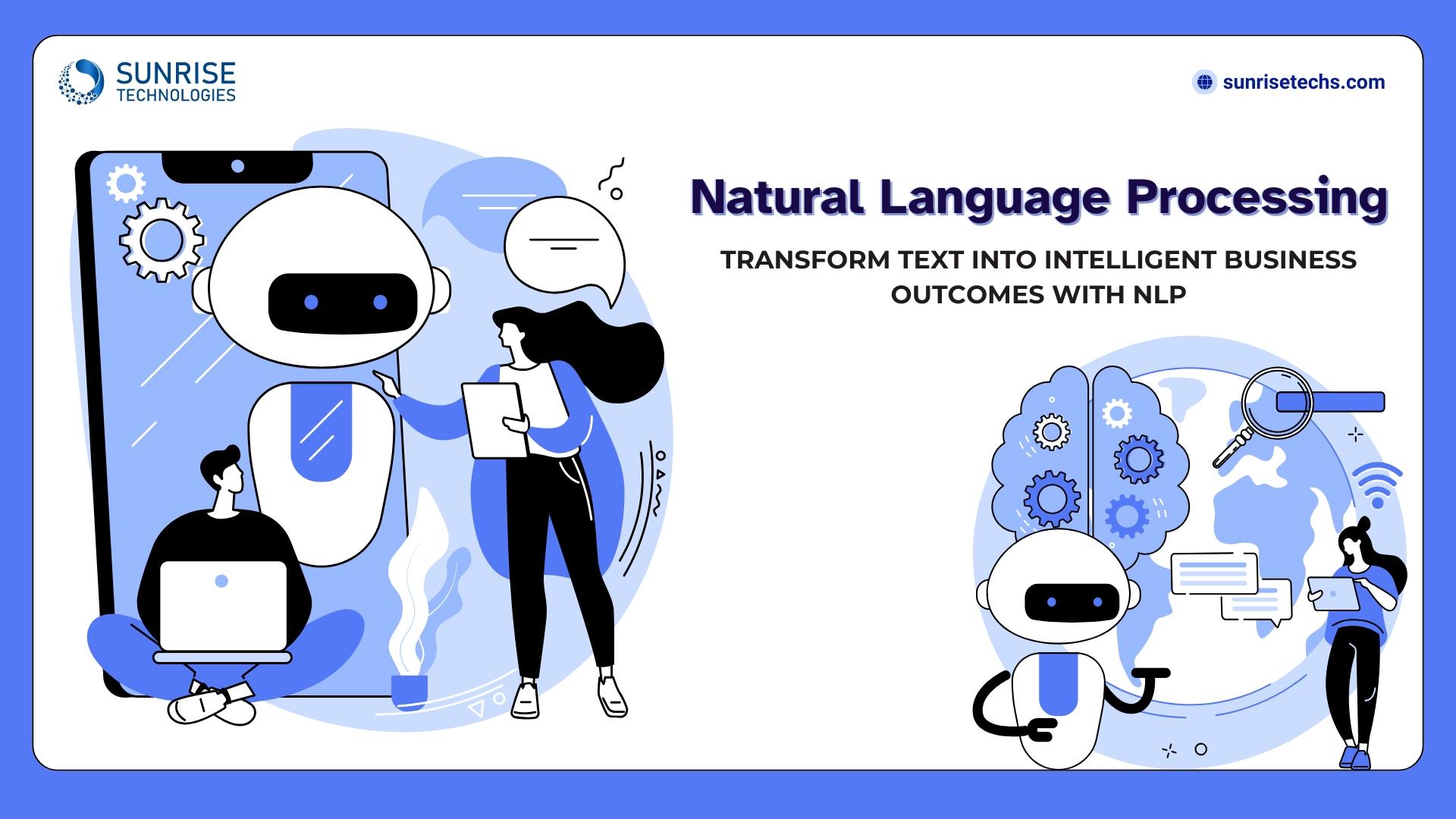 SUNRISE
TECHNOLOGIES

sunrisetechs.com

Natural Language Processing

TRANSFORM TEXT INTO INTELLIGENT BUSINESS OUTCOMES WITH NLP